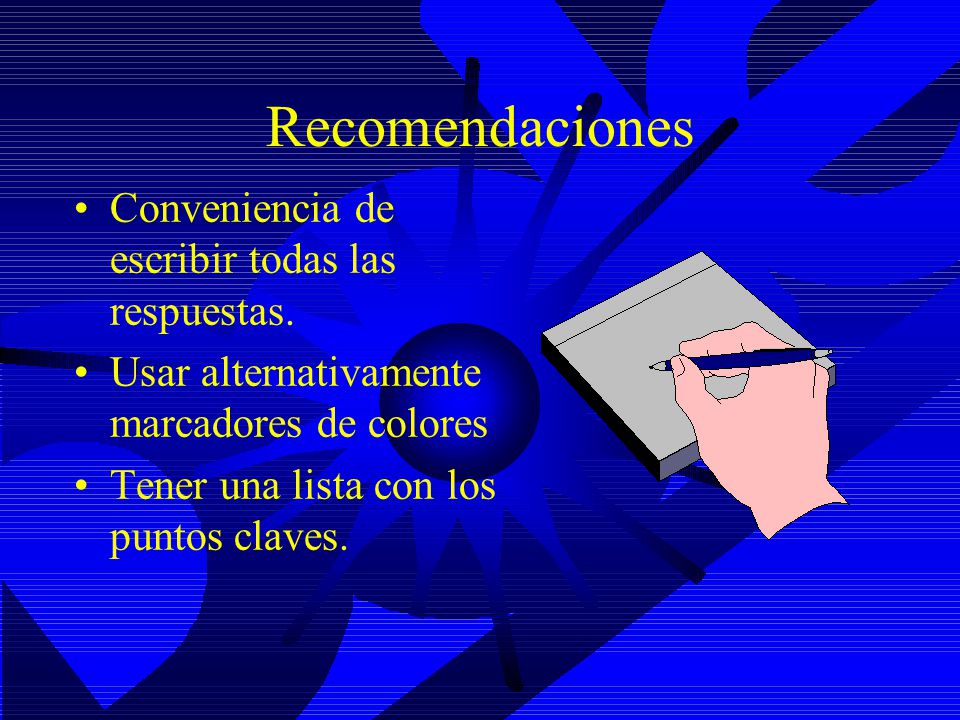 Recomendaciones

• Conveniencia de escribir todas las respuestas.
• Usar alternativamente marcadores de colores
• Tener una lista con los puntos claves.